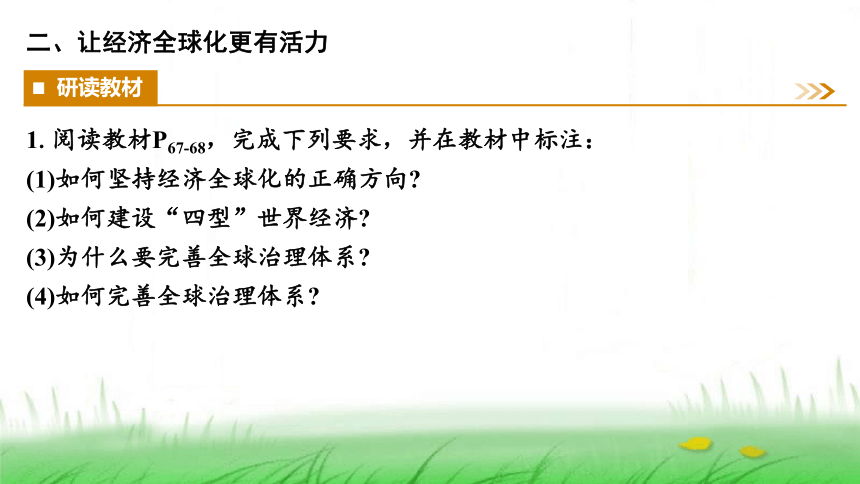 二、让经济全球化更有活力

■ 研读教材

1. 阅读教材$P_{67\text{-}68}$，完成下列要求，并在教材中标注：

(1)如何坚持经济全球化的正确方向？

(2)如何建设“四型”世界经济？

(3)为什么要完善全球治理体系？

(4)如何完善全球治理体系？